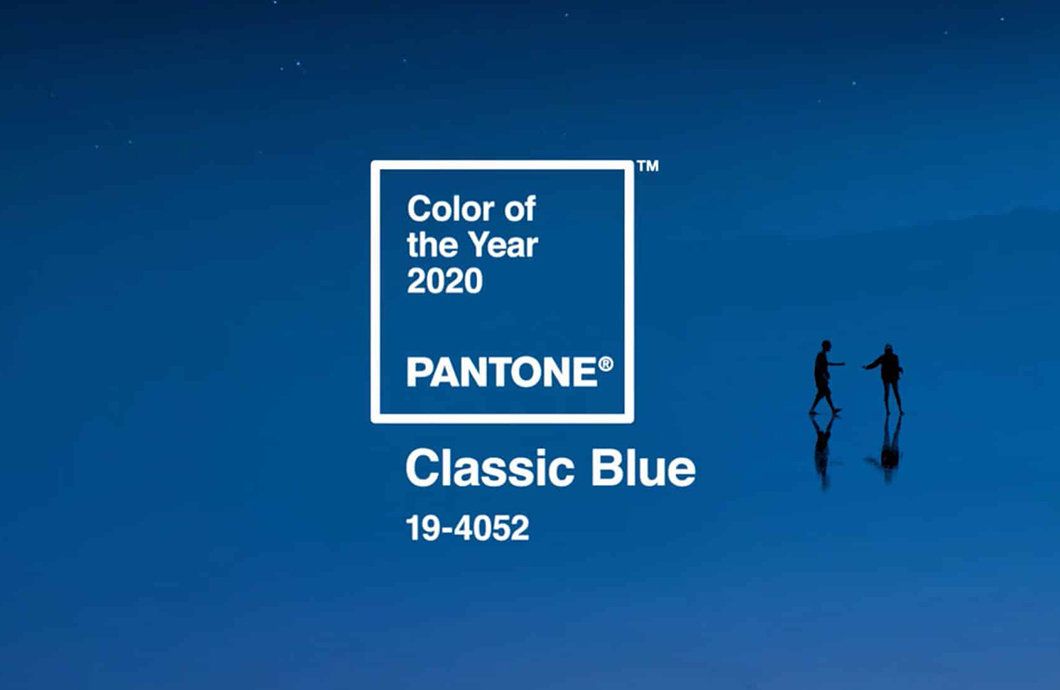 Color of the Year 2020

PANTONE®

™

Classic Blue

19-4052